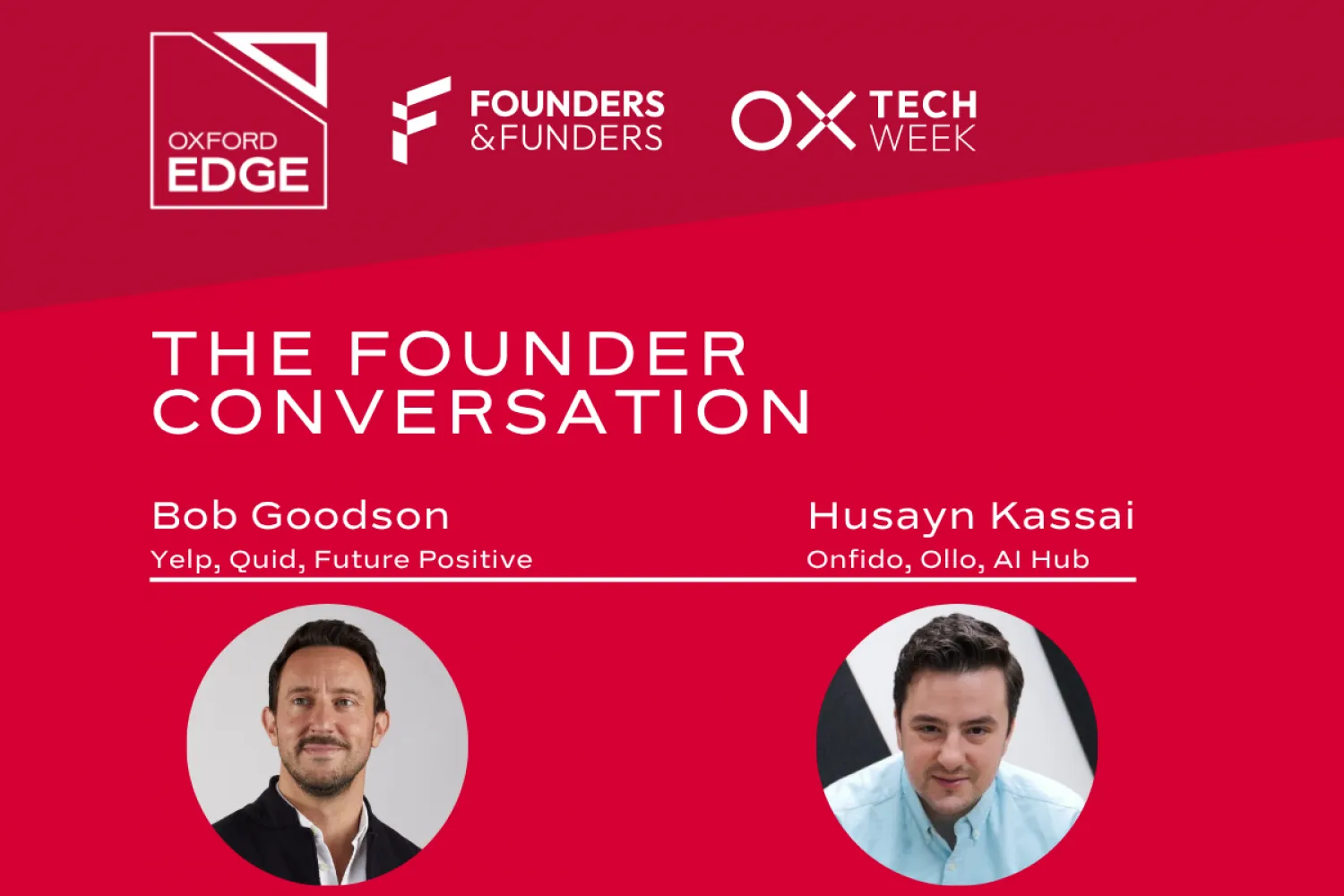 OXFORD EDGE

FOUNDERS &FUNDERS

OX TECH WEEK

THE FOUNDER CONVERSATION

Bob Goodson
Yelp, Quid, Future Positive

Husayn Kassai
Onfido, Ollo, AI Hub